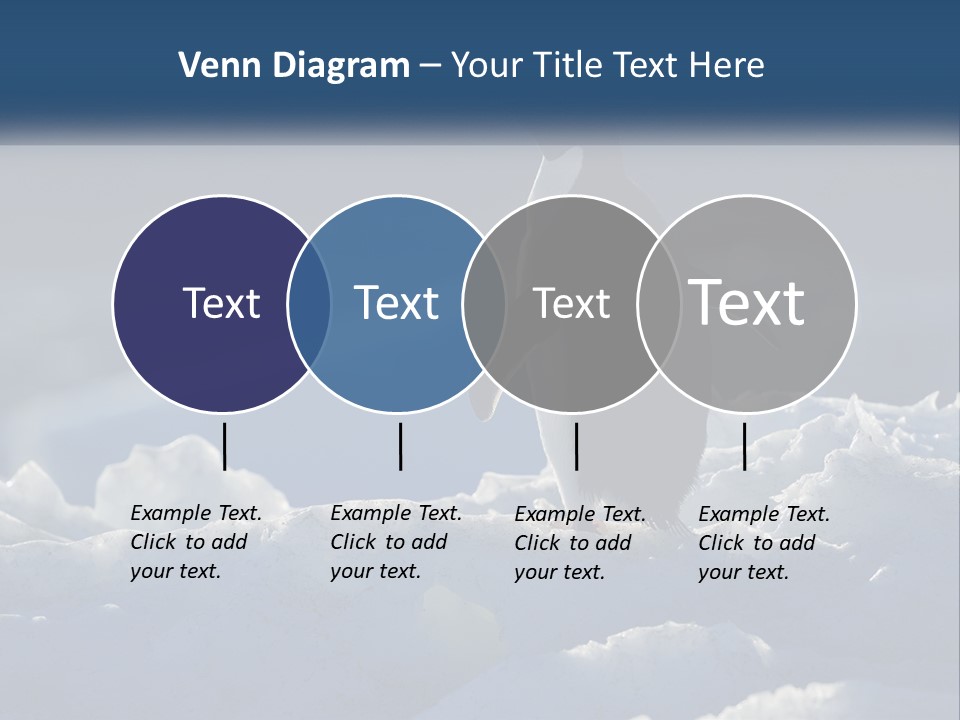 Venn Diagram – Your Title Text Here

Text

Text

Text

Text

Example Text. Click to add your text.

Example Text. Click to add your text.

Example Text. Click to add your text.

Example Text. Click to add your text.